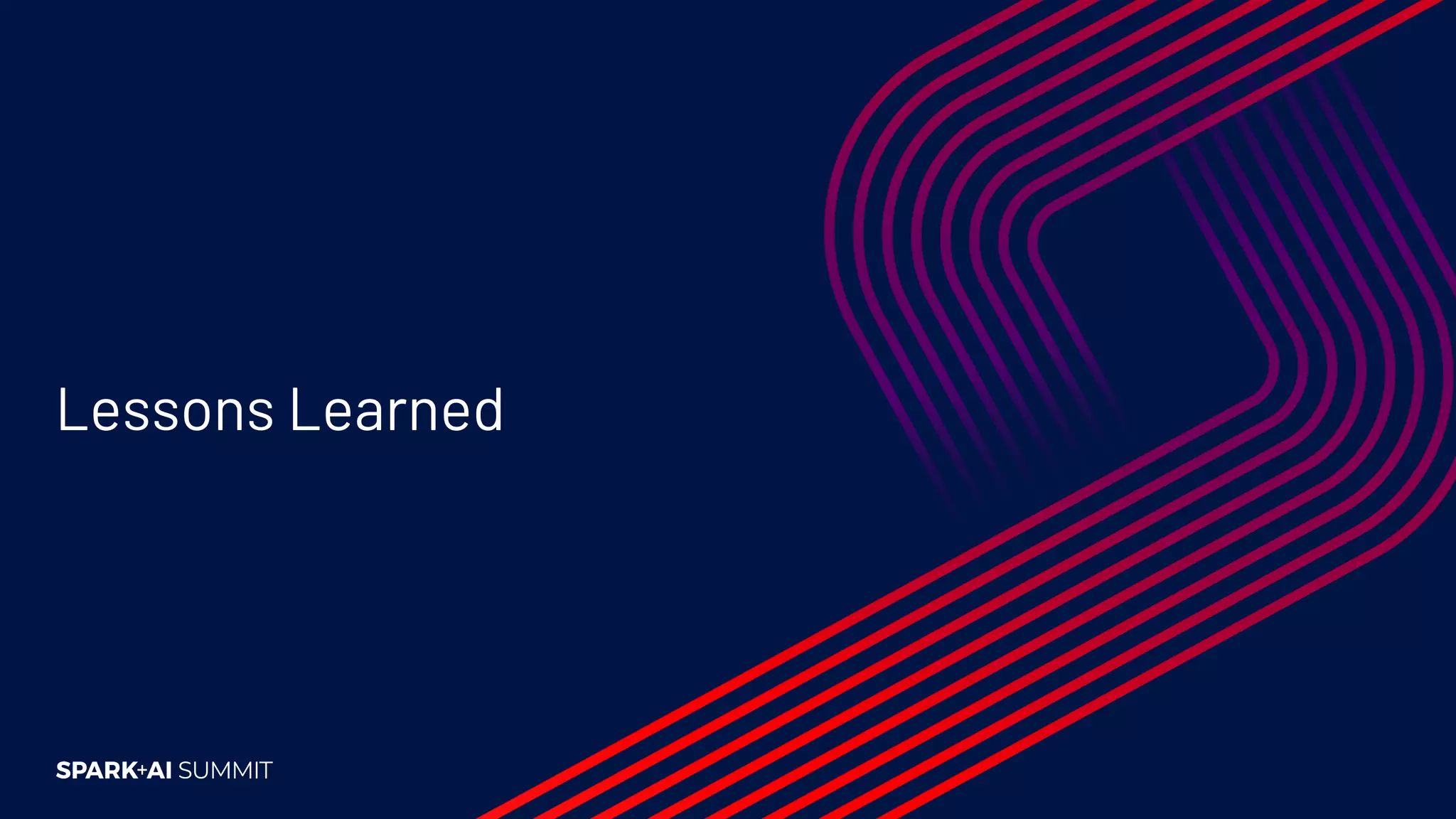 Lessons Learned

SPARK+AI SUMMIT